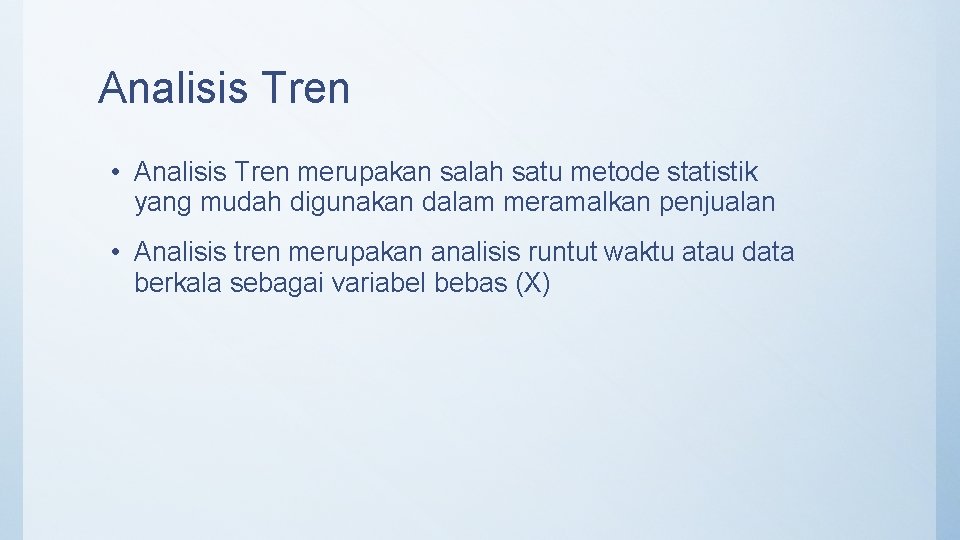 Analisis Tren

• Analisis Tren merupakan salah satu metode statistik yang mudah digunakan dalam meramalkan penjualan

• Analisis tren merupakan analisis runtut waktu atau data berkala sebagai variabel bebas (X)